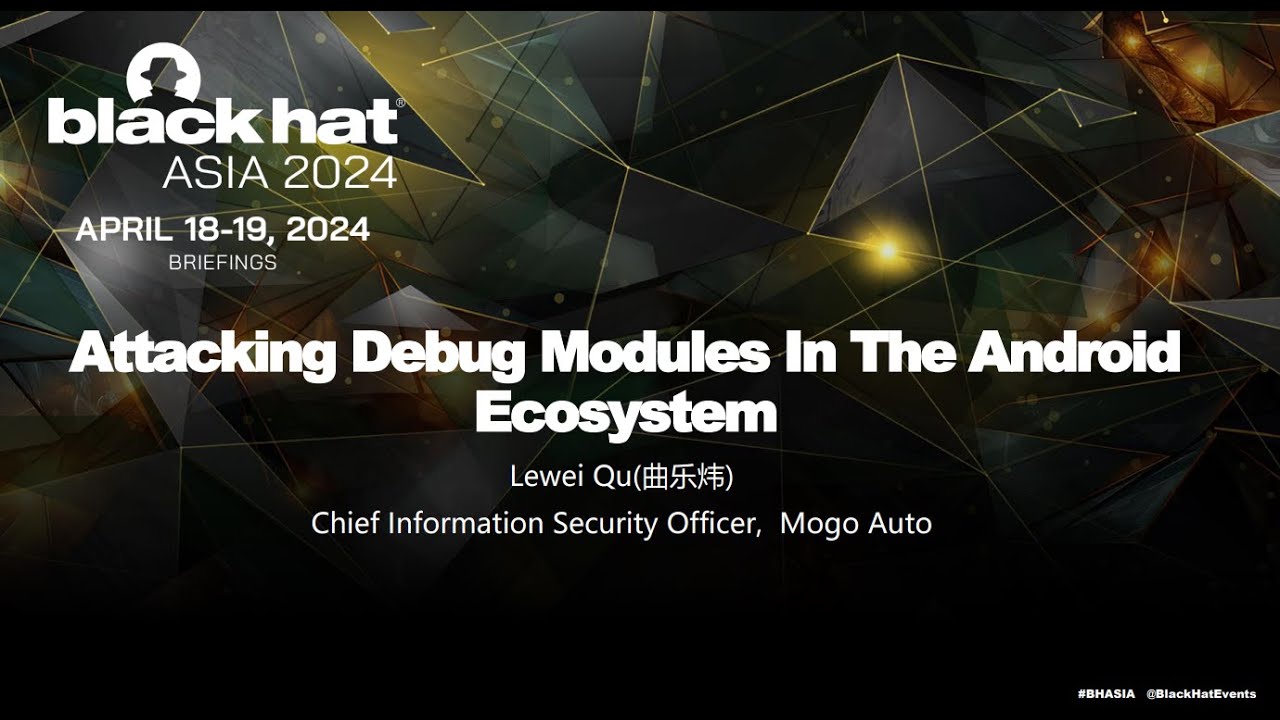 black hat®
ASIA 2024
APRIL 18-19, 2024
BRIEFINGS

Attacking Debug Modules In The Android Ecosystem

Lewei Qu(曲乐炜)

Chief Information Security Officer, Mogo Auto

#BHASIA @BlackHatEvents